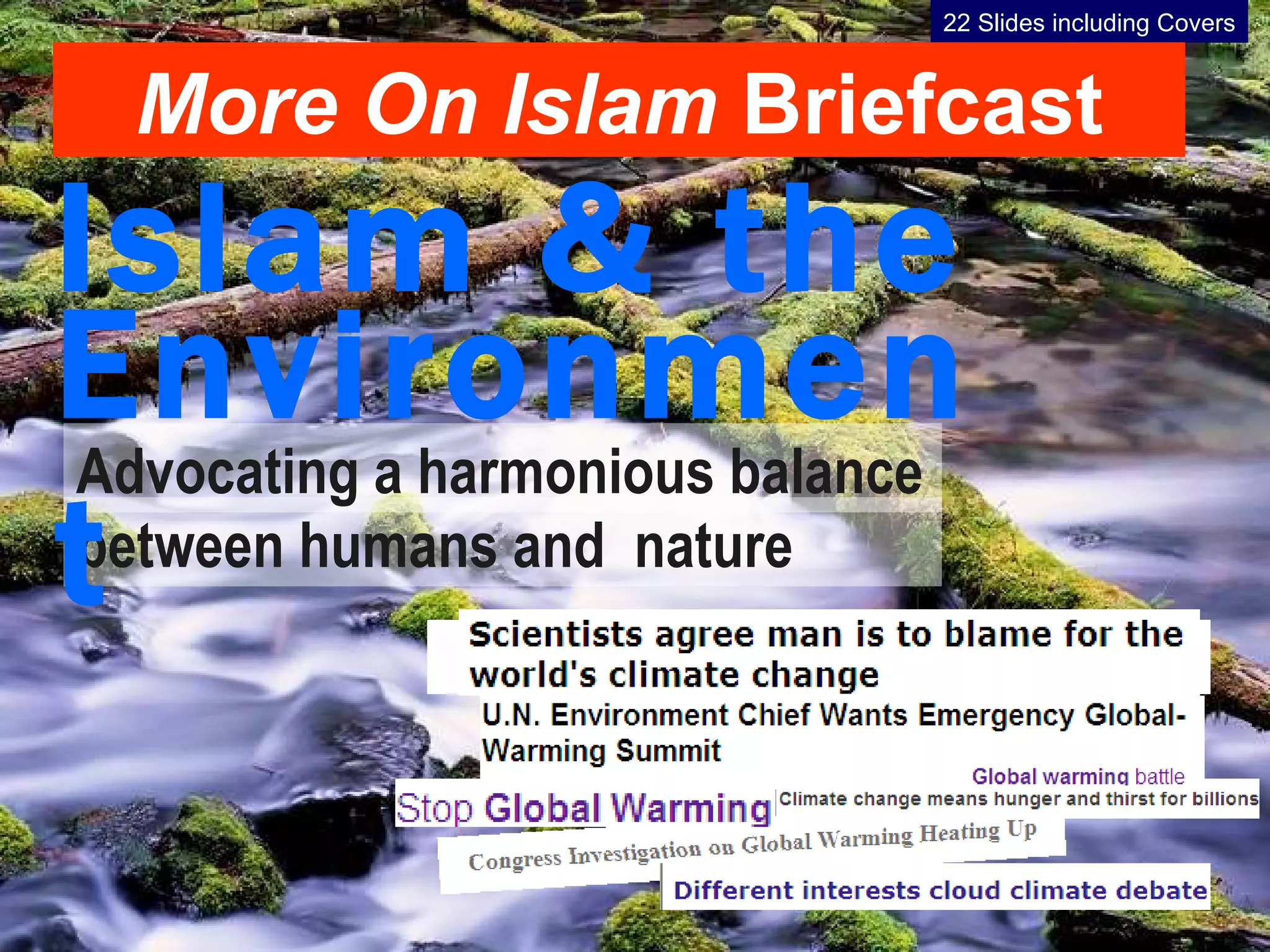 22 Slides including Covers

More On Islam Briefcast

Islam & the Environment

Advocating a harmonious balance between humans and nature

Scientists agree man is to blame for the world's climate change

U.N. Environment Chief Wants Emergency Global-Warming Summit

Global warming battle

Stop Global Warming

Climate change means hunger and thirst for billions

Congress Investigation on Global Warming Heating Up

Different interests cloud climate debate